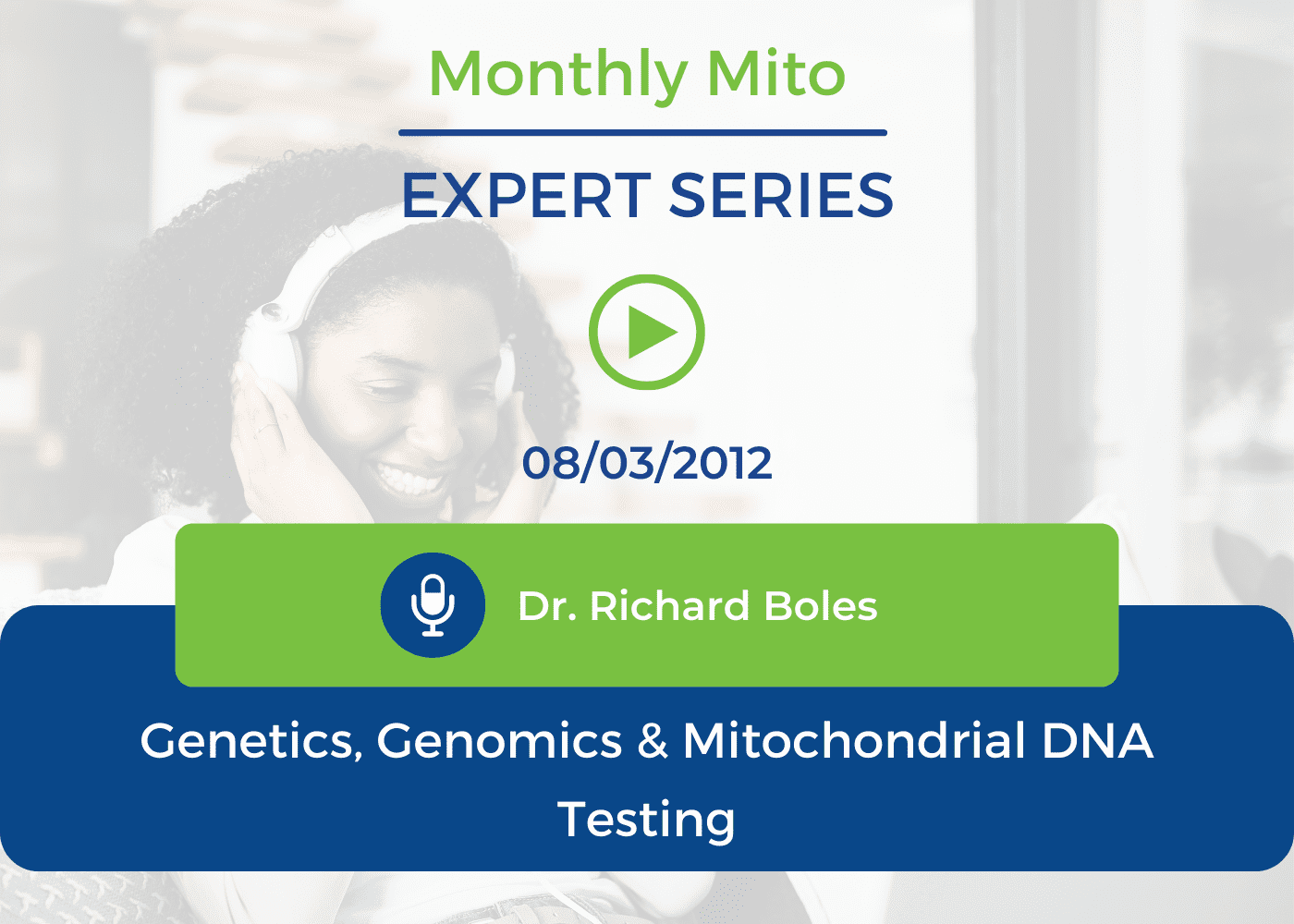 Monthly Mito

EXPERT SERIES

08/03/2012

Dr. Richard Boles

Genetics, Genomics & Mitochondrial DNA Testing